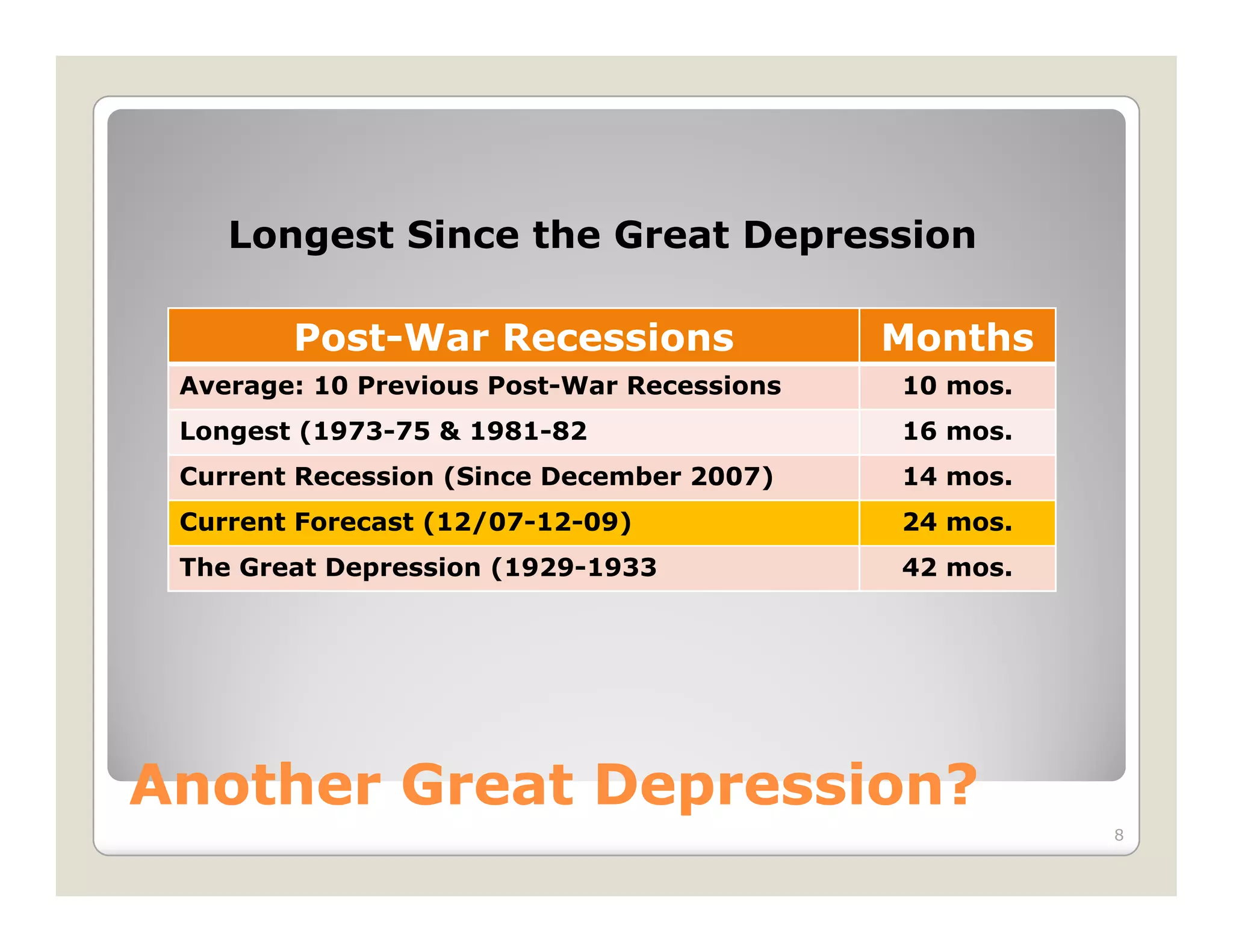 Longest Since the Great Depression

| Post-War Recessions | Months |
|---|---|
| Average: 10 Previous Post-War Recessions | 10 mos. |
| Longest (1973-75 & 1981-82 | 16 mos. |
| Current Recession (Since December 2007) | 14 mos. |
| Current Forecast (12/07-12-09) | 24 mos. |
| The Great Depression (1929-1933 | 42 mos. |

Another Great Depression?

8